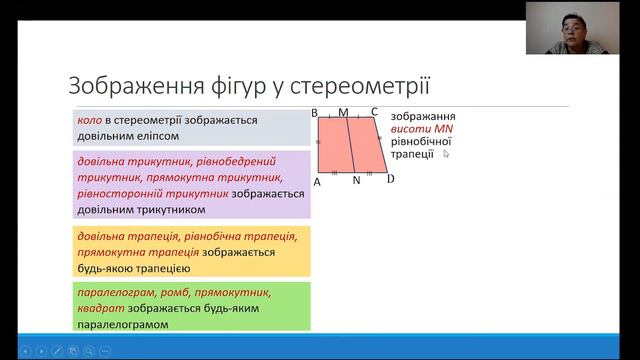 Зображення фігур у стереометрії

коло в стереометрії зображається довільним еліпсом

довільна трикутник, рівнобедрений трикутник, прямокутна трикутник, рівносторонній трикутник зображається довільним трикутником

довільна трапеція, рівнобічна трапеція, прямокутна трапеція зображається будь-якою трапецією

паралелограм, ромб, прямокутник, квадрат зображається будь-яким паралелограмом

B M C
A N D

зображання висоти MN рівнобічної трапеції